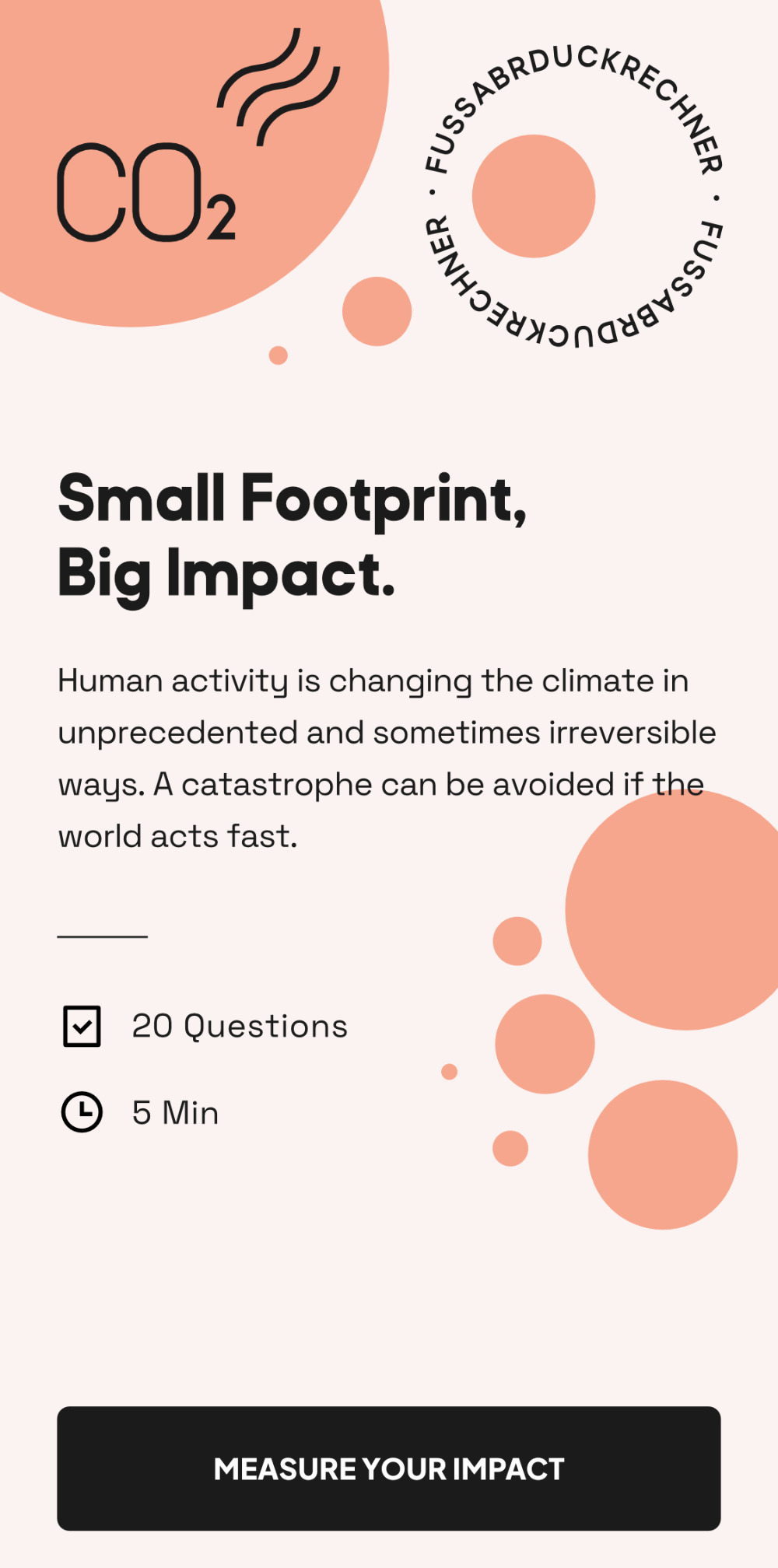 $CO_2$

FUSSABRDUCKRECHNER · FUSSABRDUCKRECHNER ·

Small Footprint, Big Impact.

Human activity is changing the climate in unprecedented and sometimes irreversible ways. A catastrophe can be avoided if the world acts fast.

20 Questions

5 Min

MEASURE YOUR IMPACT